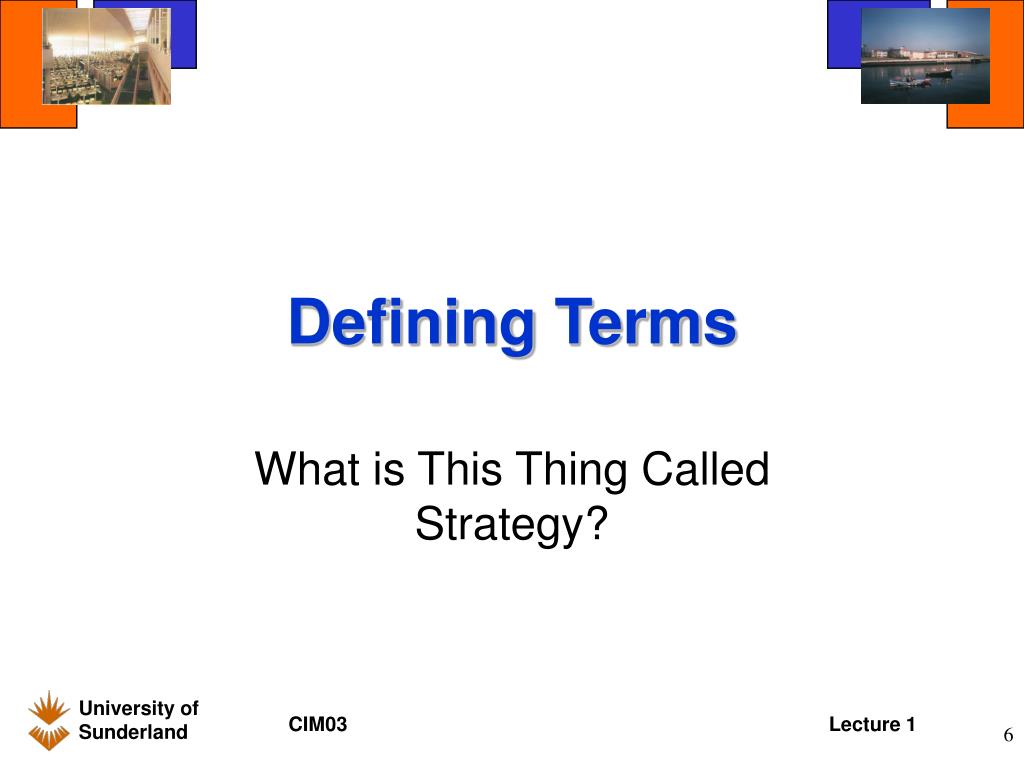 Defining Terms

What is This Thing Called Strategy?

University of Sunderland

CIM03

Lecture 1

6